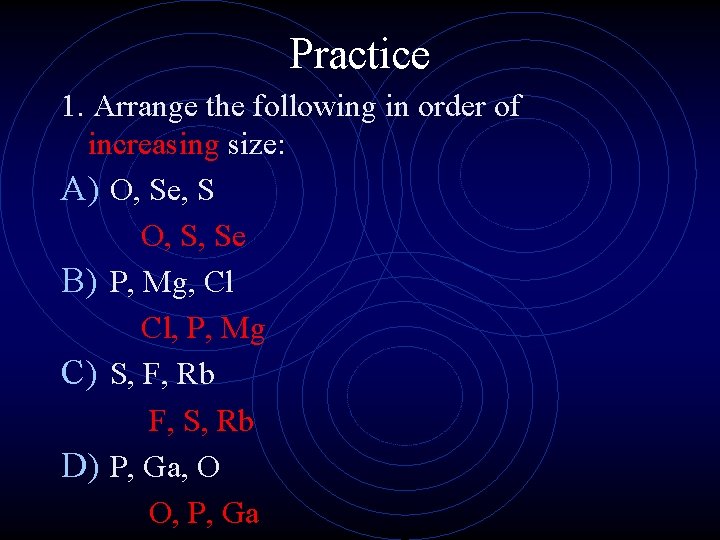 Practice

1. Arrange the following in order of increasing size:

A) O, Se, S

O, S, Se

B) P, Mg, Cl

Cl, P, Mg

C) S, F, Rb

F, S, Rb

D) P, Ga, O

O, P, Ga